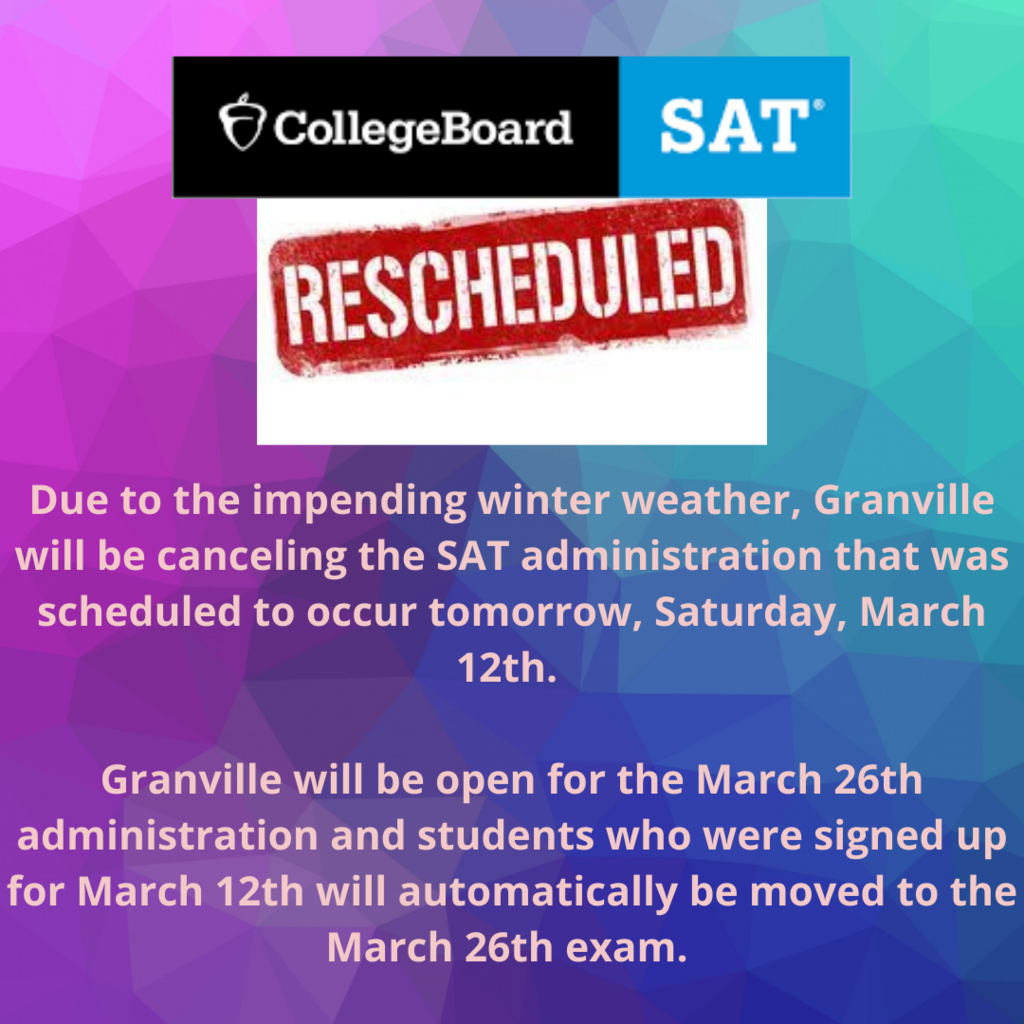 CollegeBoard SAT®

RESCHEDULED

Due to the impending winter weather, Granville will be canceling the SAT administration that was scheduled to occur tomorrow, Saturday, March 12th.

Granville will be open for the March 26th administration and students who were signed up for March 12th will automatically be moved to the March 26th exam.